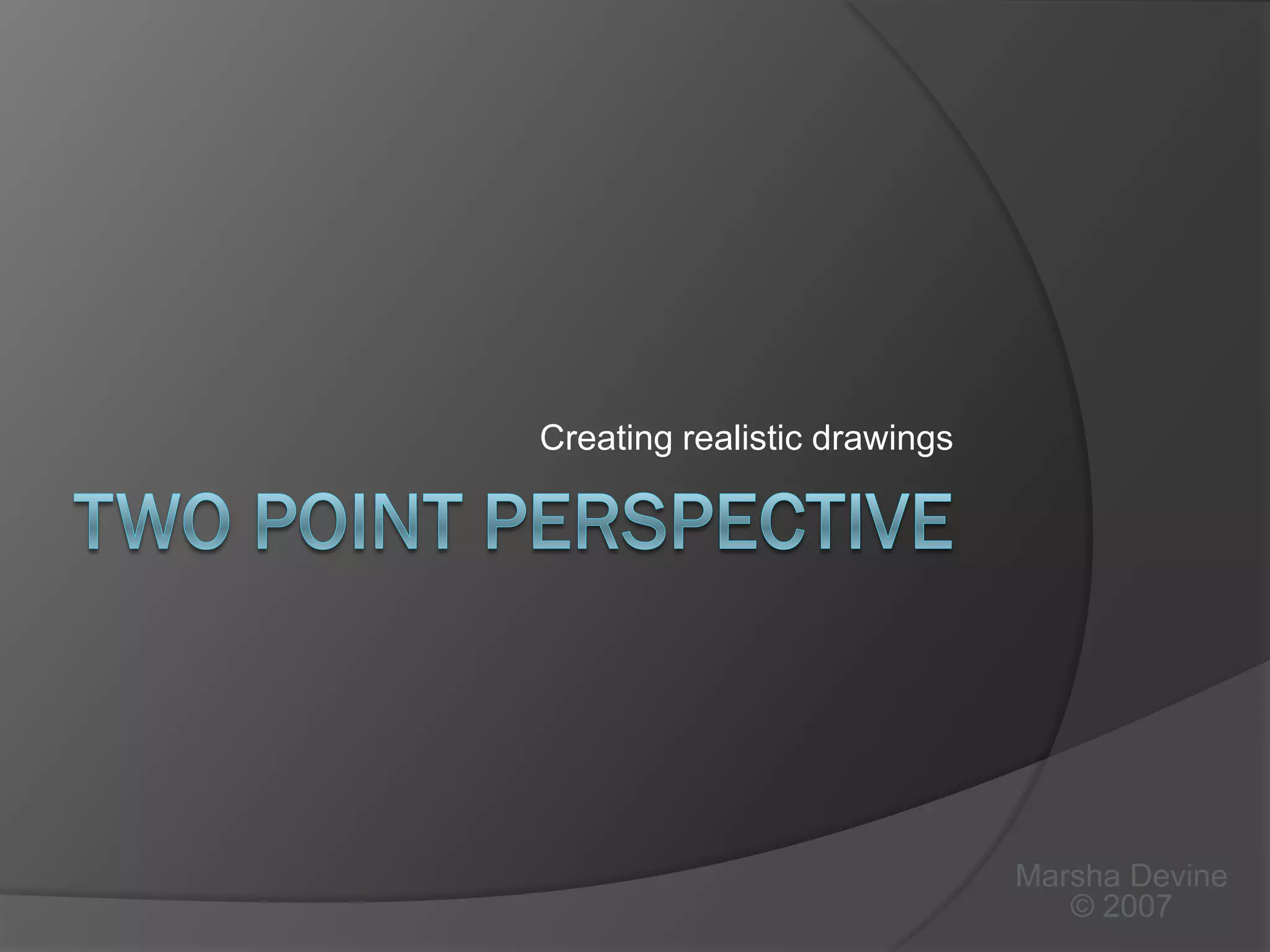 Creating realistic drawings

TWO POINT PERSPECTIVE

Marsha Devine
© 2007